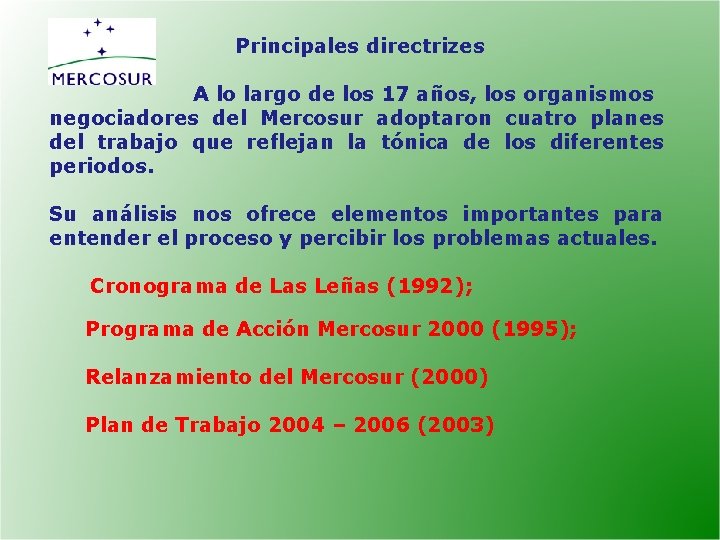 MERCOSUR

Principales directrizes

A lo largo de los 17 años, los organismos negociadores del Mercosur adoptaron cuatro planes del trabajo que reflejan la tónica de los diferentes periodos.

Su análisis nos ofrece elementos importantes para entender el proceso y percibir los problemas actuales.

Cronograma de Las Leñas (1992);

Programa de Acción Mercosur 2000 (1995);

Relanzamiento del Mercosur (2000)

Plan de Trabajo 2004 – 2006 (2003)